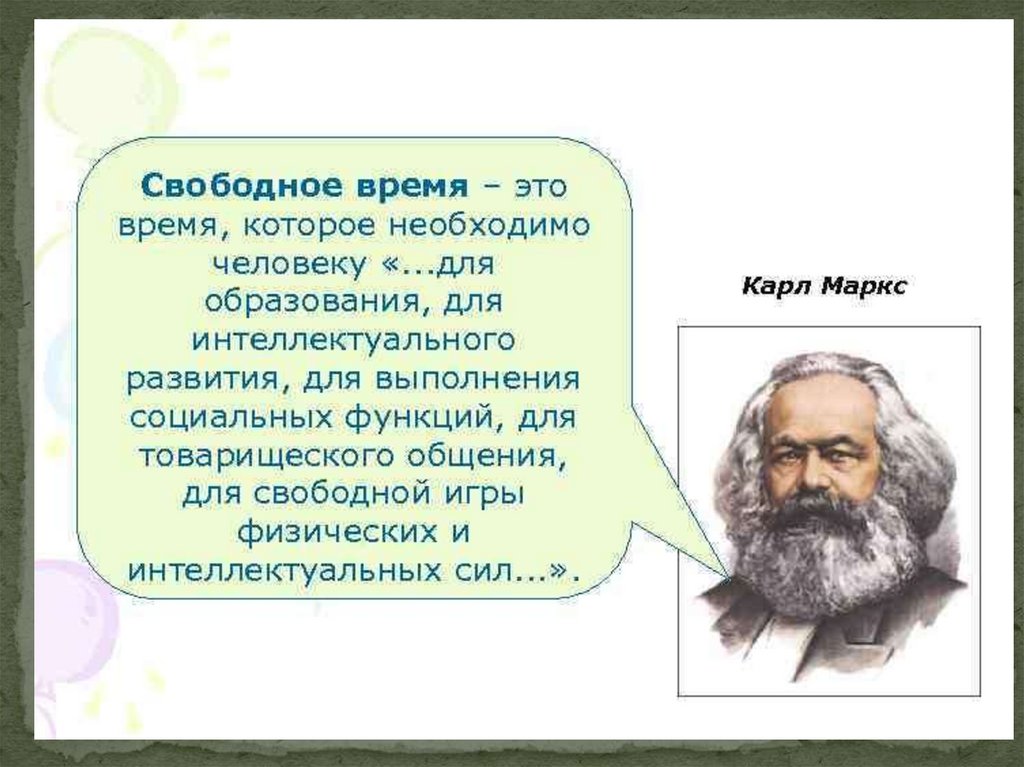 Свободное время – это время, которое необходимо человеку «...для образования, для интеллектуального развития, для выполнения социальных функций, для товарищеского общения, для свободной игры физических и интеллектуальных сил...».

Карл Маркс